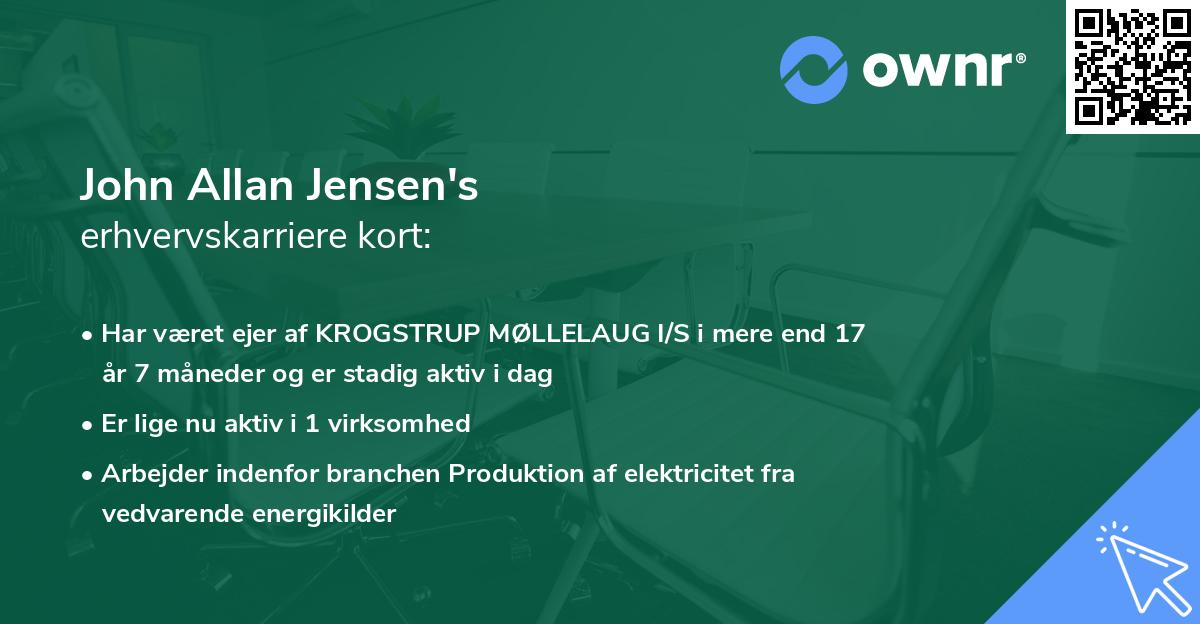 ownr®

John Allan Jensen's
erhvervskarriere kort:

• Har været ejer af KROGSTRUP MØLLELAUG I/S i mere end 17 år 7 måneder og er stadig aktiv i dag
• Er lige nu aktiv i 1 virksomhed
• Arbejder indenfor branchen Produktion af elektricitet fra vedvarende energikilder